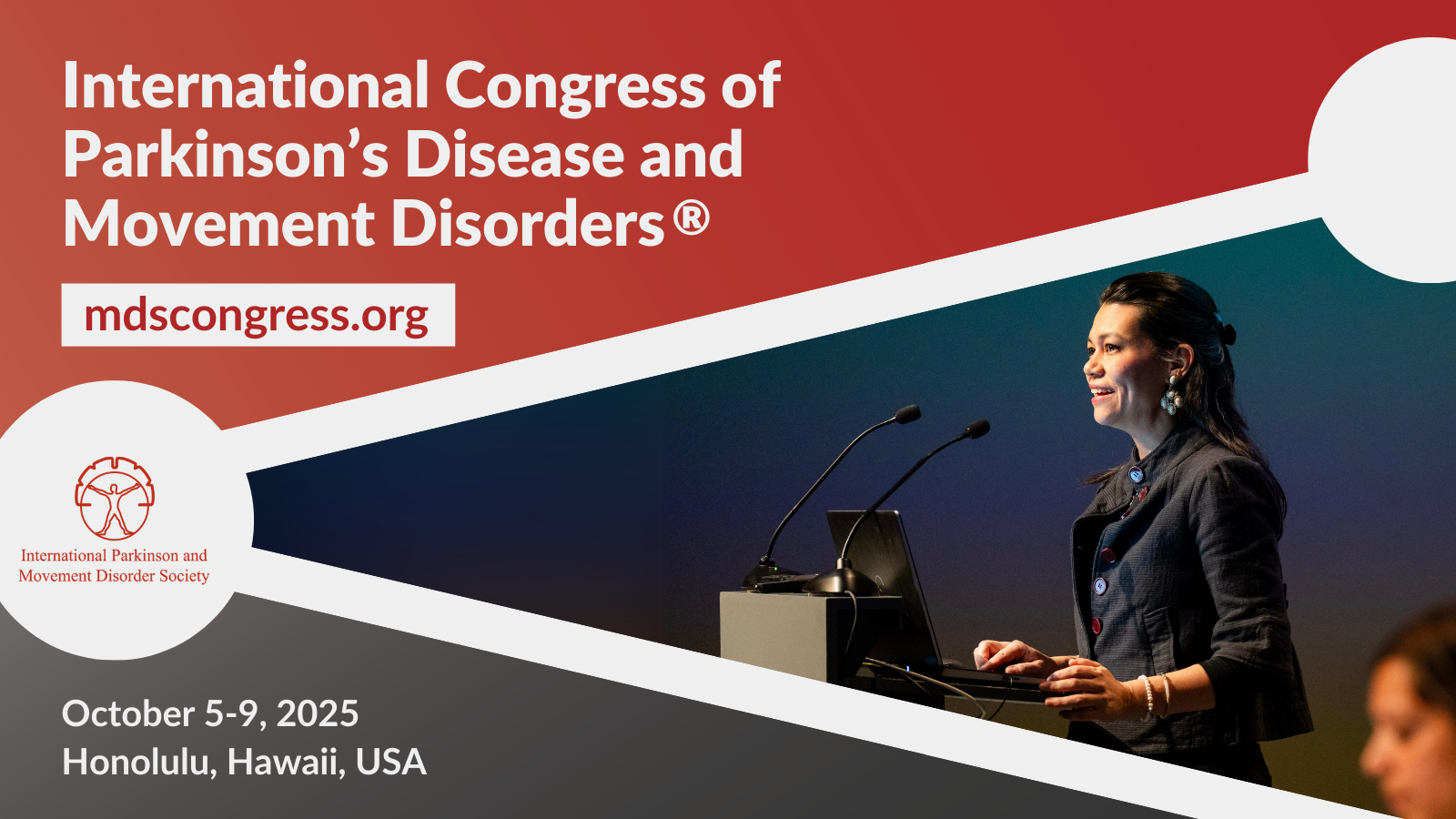 International Congress of Parkinson's Disease and Movement Disorders®

mdscongress.org

International Parkinson and Movement Disorder Society

October 5-9, 2025
Honolulu, Hawaii, USA